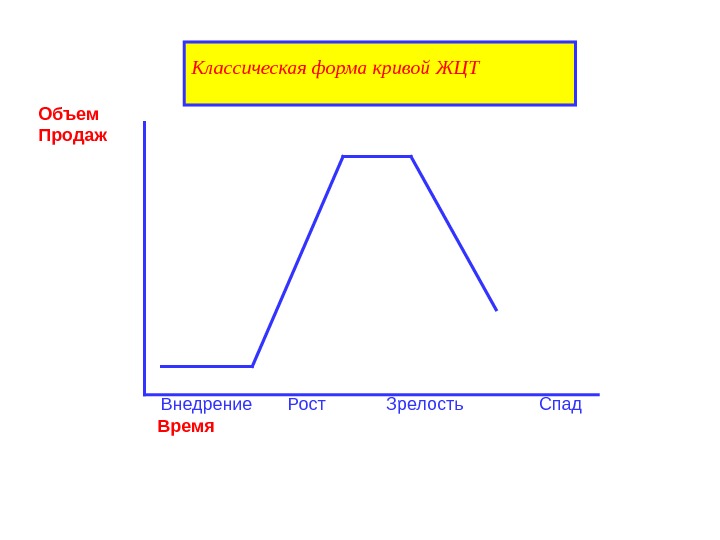 Классическая форма кривой ЖЦТ

Объем Продаж

Внедрение Рост Зрелость Спад

Время